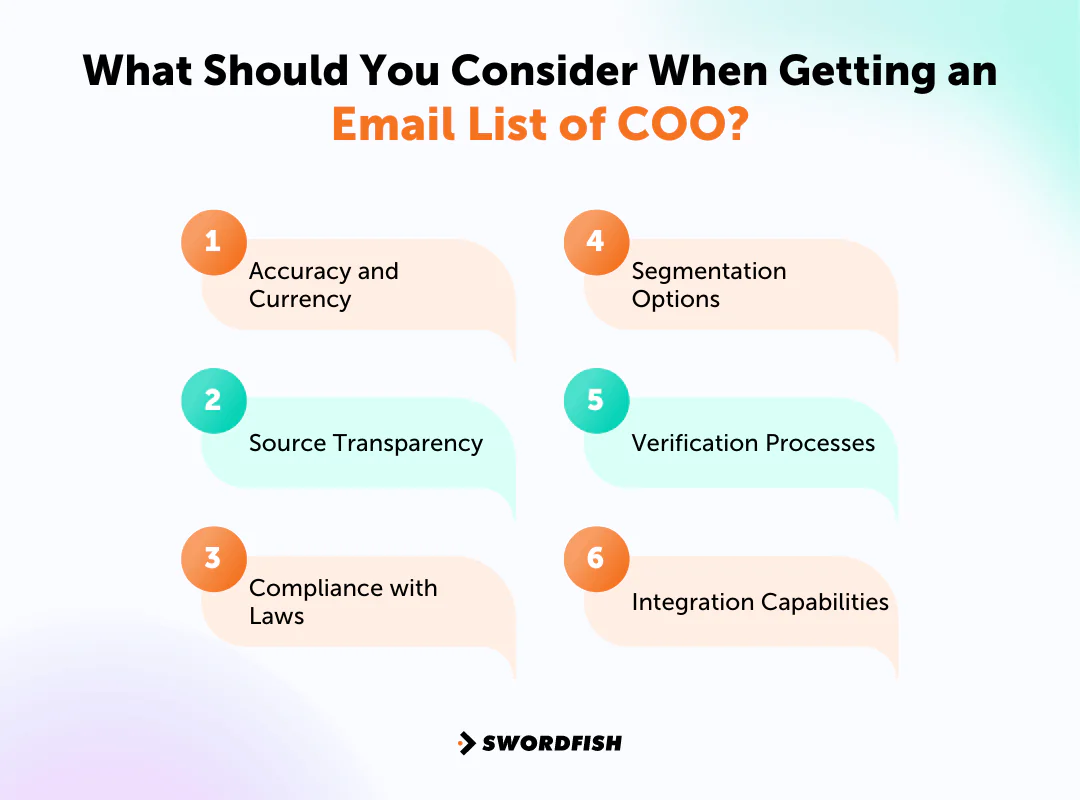 What Should You Consider When Getting an Email List of COO?

1
Accuracy and Currency

2
Source Transparency

3
Compliance with Laws

4
Segmentation Options

5
Verification Processes

6
Integration Capabilities

SWORDFISH